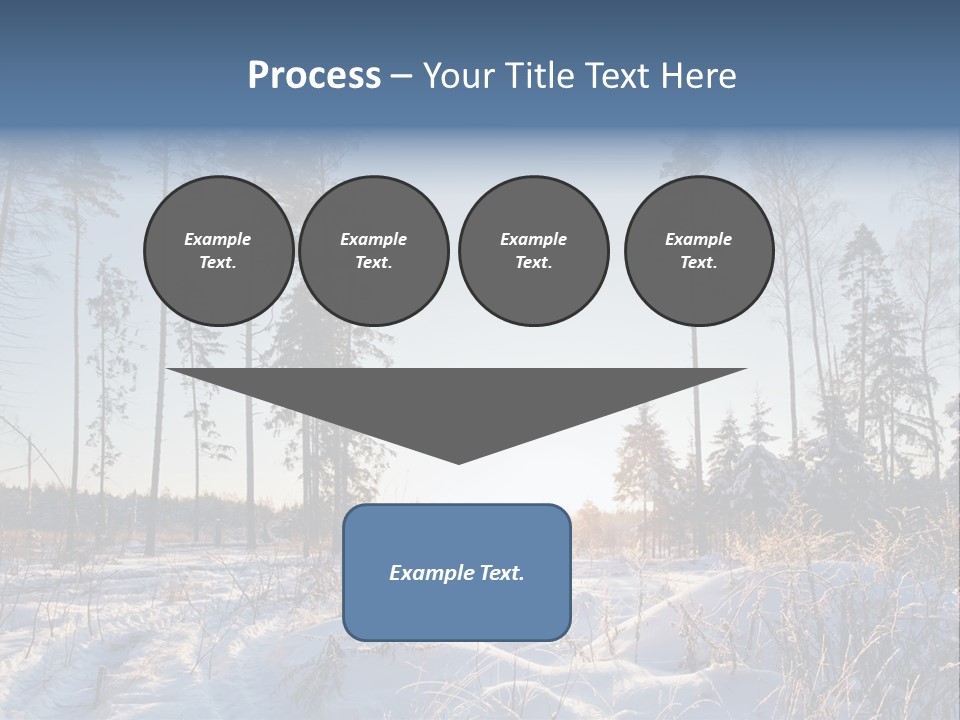 Process – Your Title Text Here

Example Text.

Example Text.

Example Text.

Example Text.

Example Text.